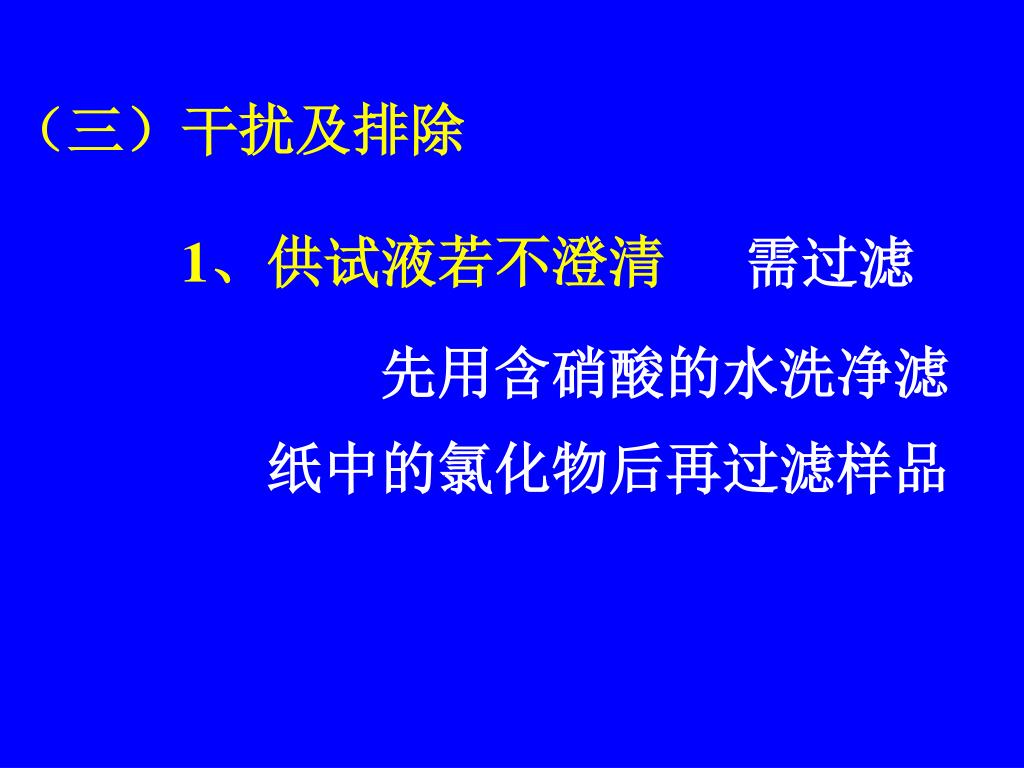 （三）干扰及排除

1、供试液若不澄清　　需过滤

先用含硝酸的水洗净滤纸中的氯化物后再过滤样品